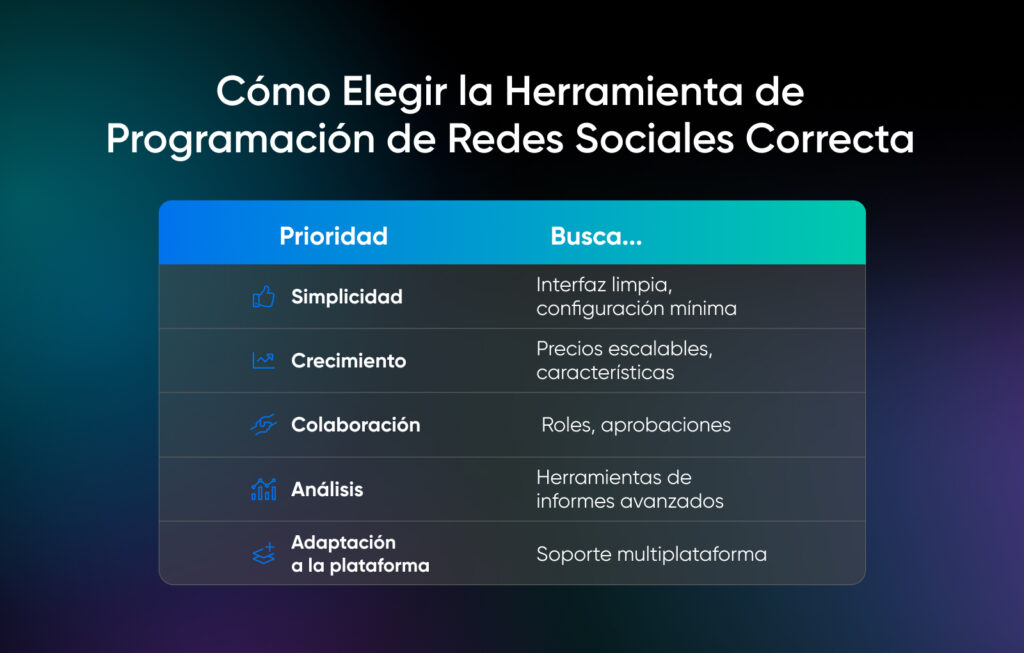 Cómo Elegir la Herramienta de Programación de Redes Sociales Correcta

| Prioridad | Busca... |
|---|---|
| Simplicidad | Interfaz limpia, configuración mínima |
| Crecimiento | Precios escalables, características |
| Colaboración | Roles, aprobaciones |
| Análisis | Herramientas de informes avanzados |
| Adaptación a la plataforma | Soporte multiplataforma |